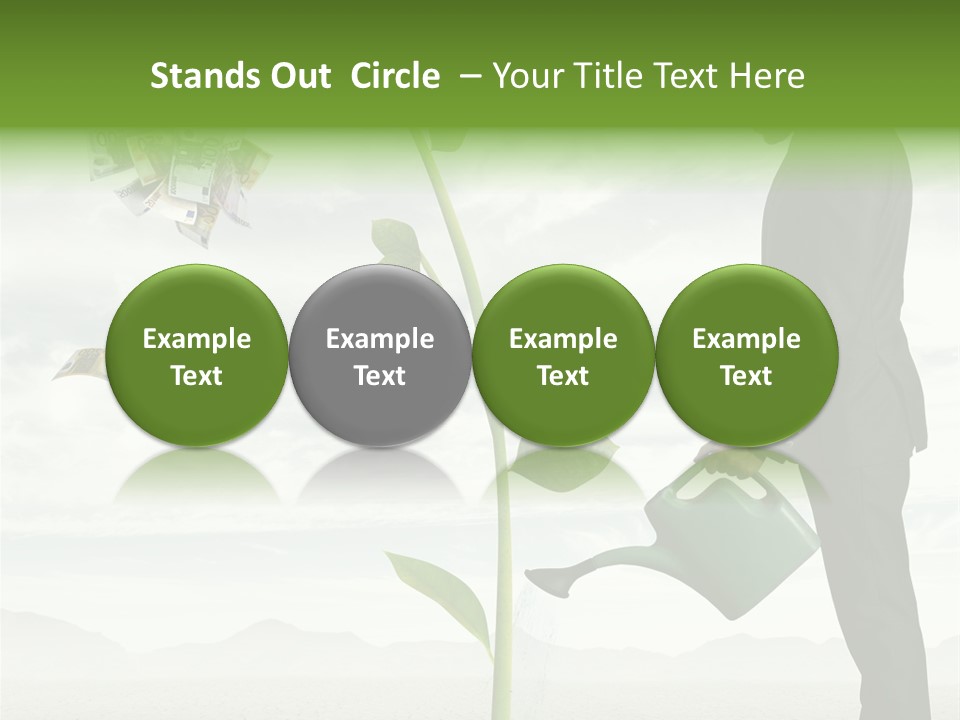 Stands Out Circle – Your Title Text Here

Example Text

Example Text

Example Text

Example Text